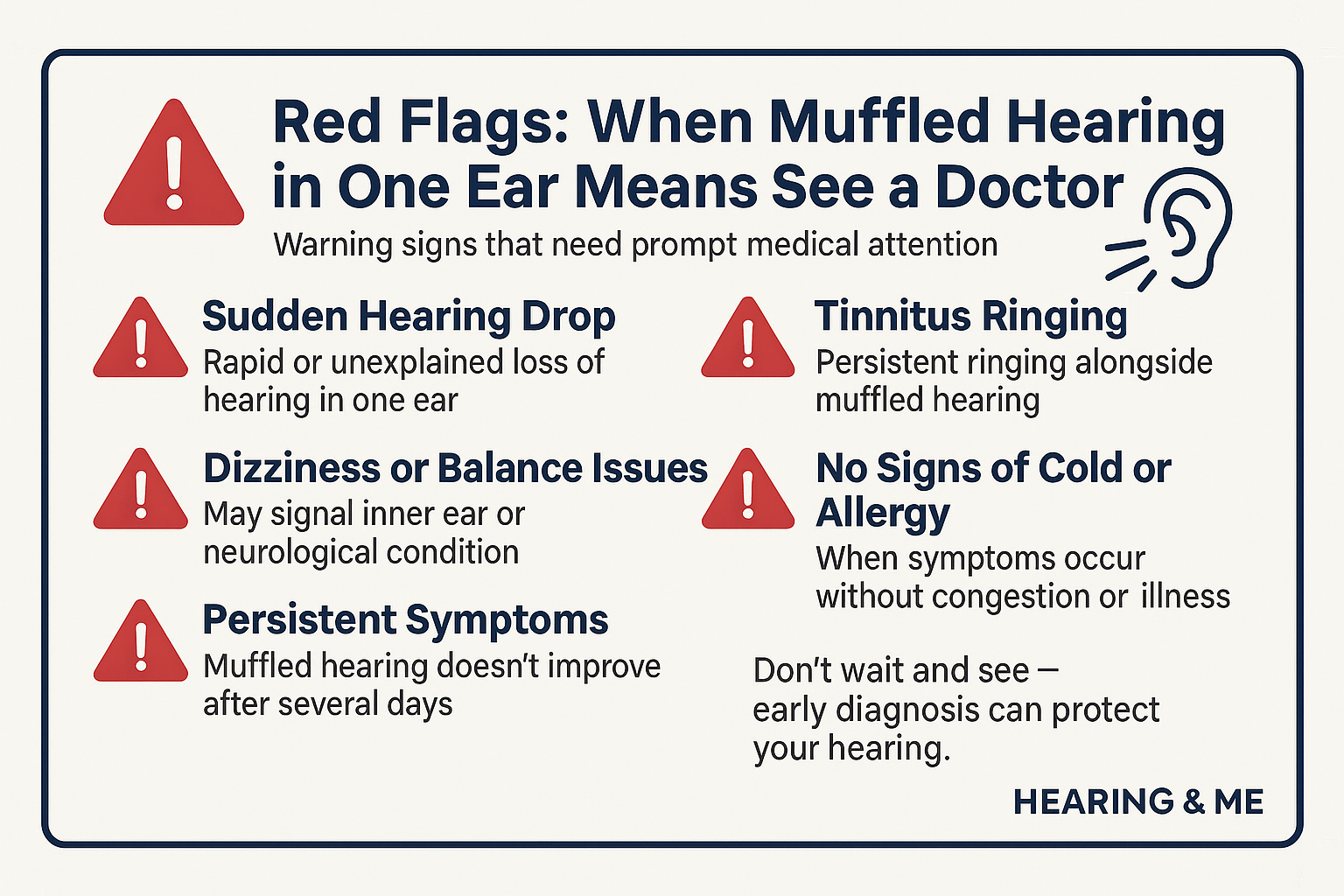 Red Flags: When Muffled Hearing in One Ear Means See a Doctor

Warning signs that need prompt medical attention

Sudden Hearing Drop
Rapid or unexplained loss of hearing in one ear

Dizziness or Balance Issues
May signal inner ear or neurological condition

Persistent Symptoms
Muffled hearing doesn't improve after several days

Tinnitus Ringing
Persistent ringing alongside muffled hearing

No Signs of Cold or Allergy
When symptoms occur without congestion or illness

Don't wait and see — early diagnosis can protect your hearing.

HEARING & ME